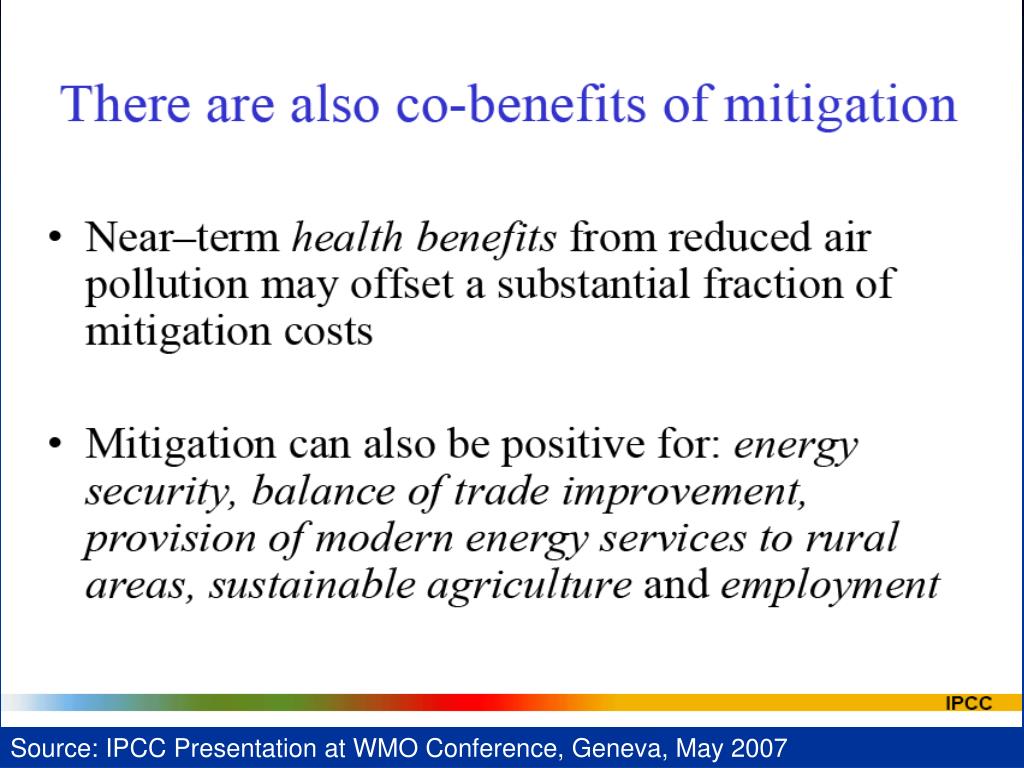 There are also co-benefits of mitigation

• Near–term health benefits from reduced air pollution may offset a substantial fraction of mitigation costs

• Mitigation can also be positive for: energy security, balance of trade improvement, provision of modern energy services to rural areas, sustainable agriculture and employment

IPCC

Source: IPCC Presentation at WMO Conference, Geneva, May 2007